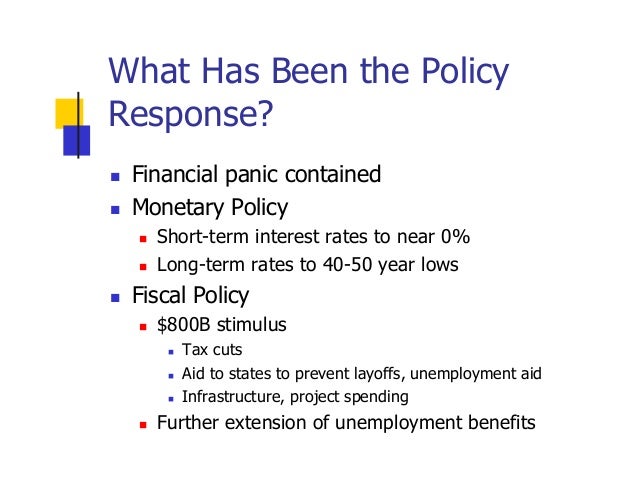 What Has Been the Policy Response?

- Financial panic contained
- Monetary Policy
  - Short-term interest rates to near 0%
  - Long-term rates to 40-50 year lows
- Fiscal Policy
  - \$800B stimulus
    - Tax cuts
    - Aid to states to prevent layoffs, unemployment aid
    - Infrastructure, project spending
  - Further extension of unemployment benefits